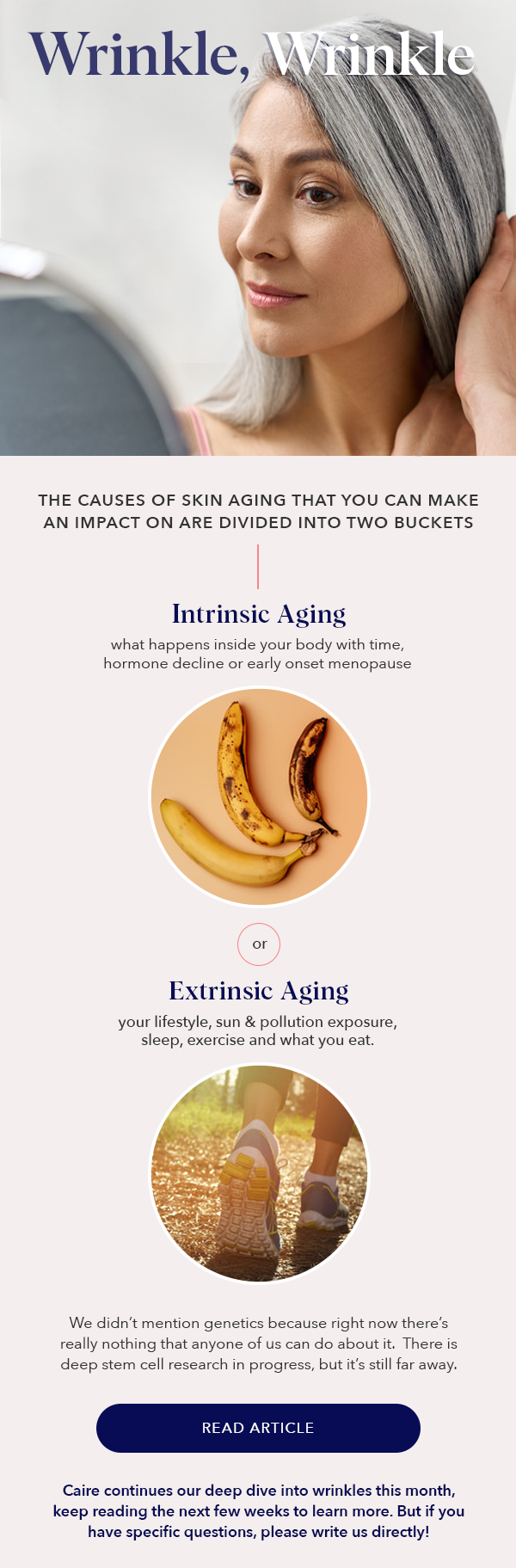 Wrinkle, Wrinkle

THE CAUSES OF SKIN AGING THAT YOU CAN MAKE AN IMPACT ON ARE DIVIDED INTO TWO BUCKETS

Intrinsic Aging

what happens inside your body with time, hormone decline or early onset menopause

or

Extrinsic Aging

your lifestyle, sun & pollution exposure, sleep, exercise and what you eat.

We didn't mention genetics because right now there's really nothing that anyone of us can do about it. There is deep stem cell research in progress, but it's still far away.

READ ARTICLE

Caire continues our deep dive into wrinkles this month, keep reading the next few weeks to learn more. But if you have specific questions, please write us directly!